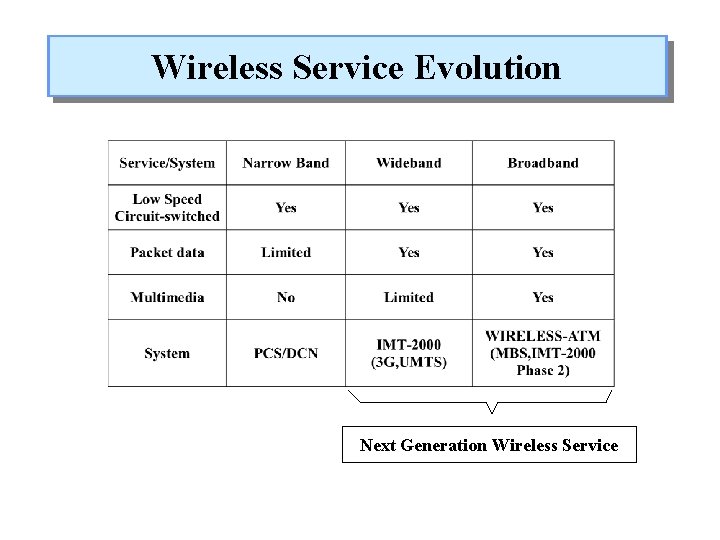 Wireless Service Evolution

| Service/System | Narrow Band | Wideband | Broadband |
|---|---|---|---|
| Low Speed Circuit-switched | Yes | Yes | Yes |
| Packet data | Limited | Yes | Yes |
| Multimedia | No | Limited | Yes |
| System | PCS/DCN | IMT-2000 (3G,UMTS) | WIRELESS-ATM (MBS,IMT-2000 Phase 2) |

Next Generation Wireless Service